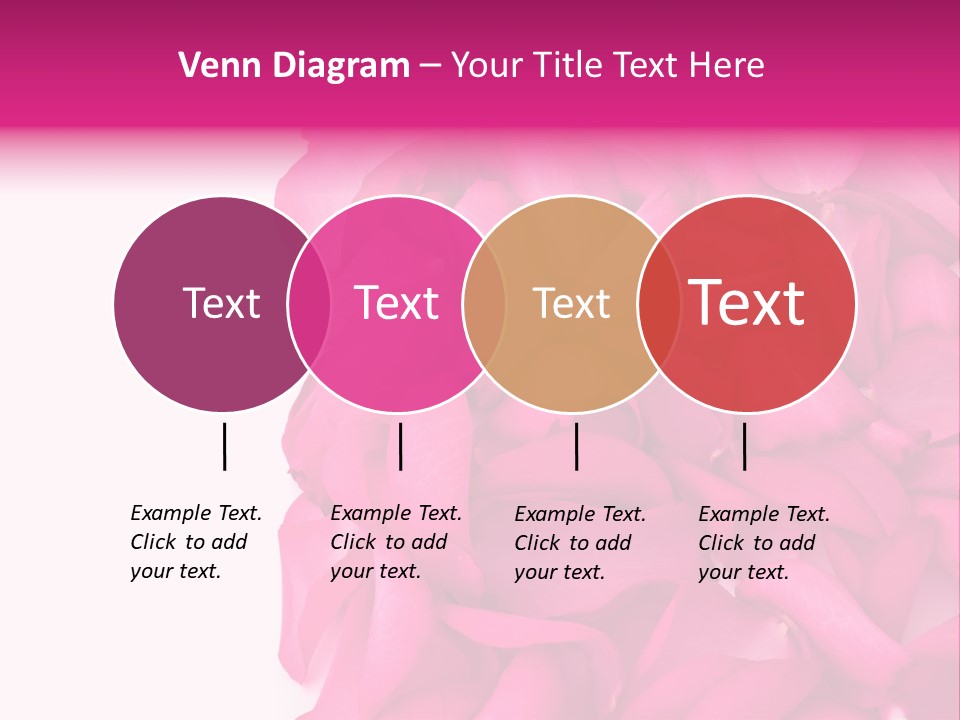 Venn Diagram – Your Title Text Here

Text

Text

Text

Text

Example Text. Click to add your text.

Example Text. Click to add your text.

Example Text. Click to add your text.

Example Text. Click to add your text.